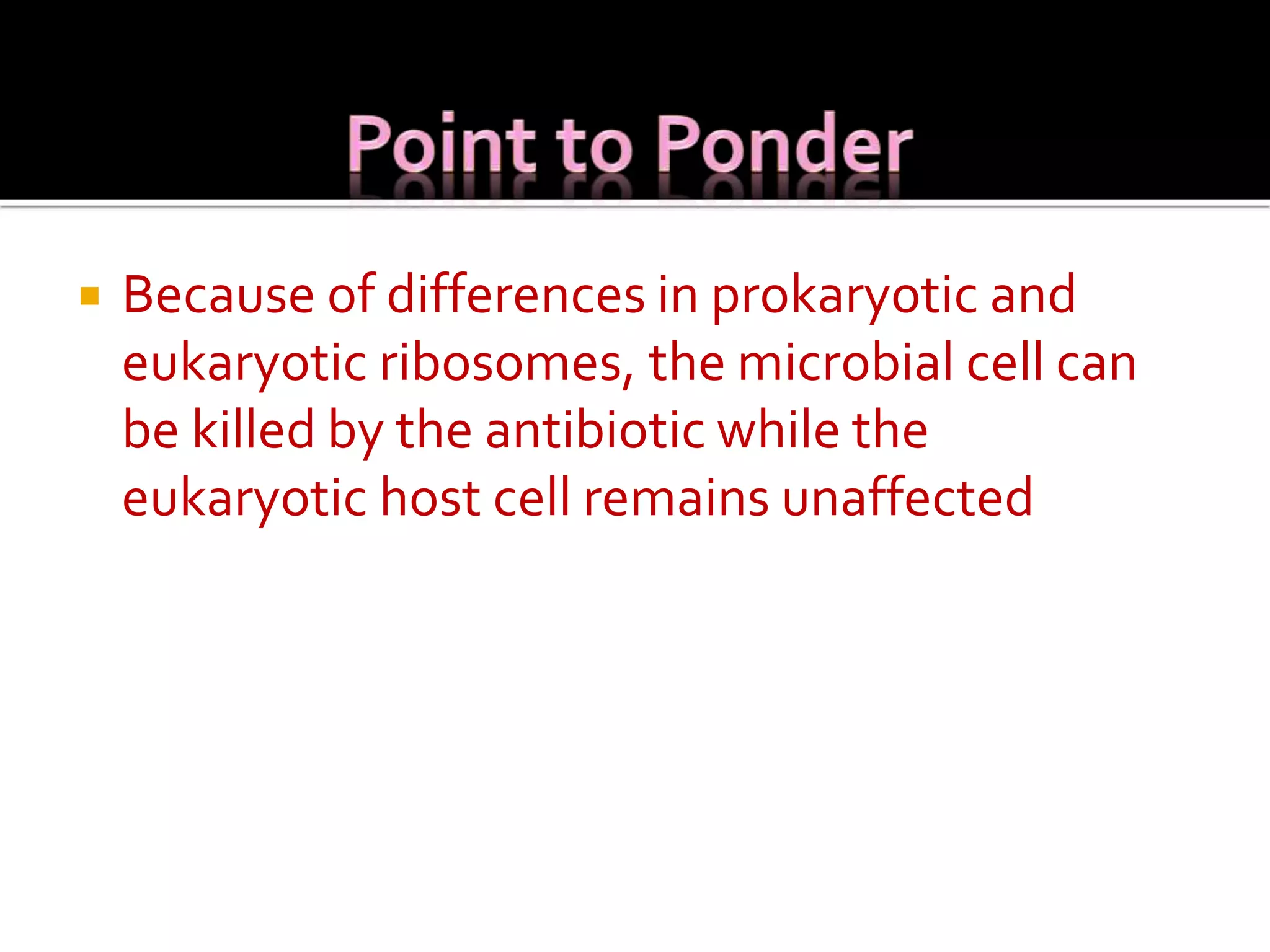 Point to Ponder

Because of differences in prokaryotic and eukaryotic ribosomes, the microbial cell can be killed by the antibiotic while the eukaryotic host cell remains unaffected